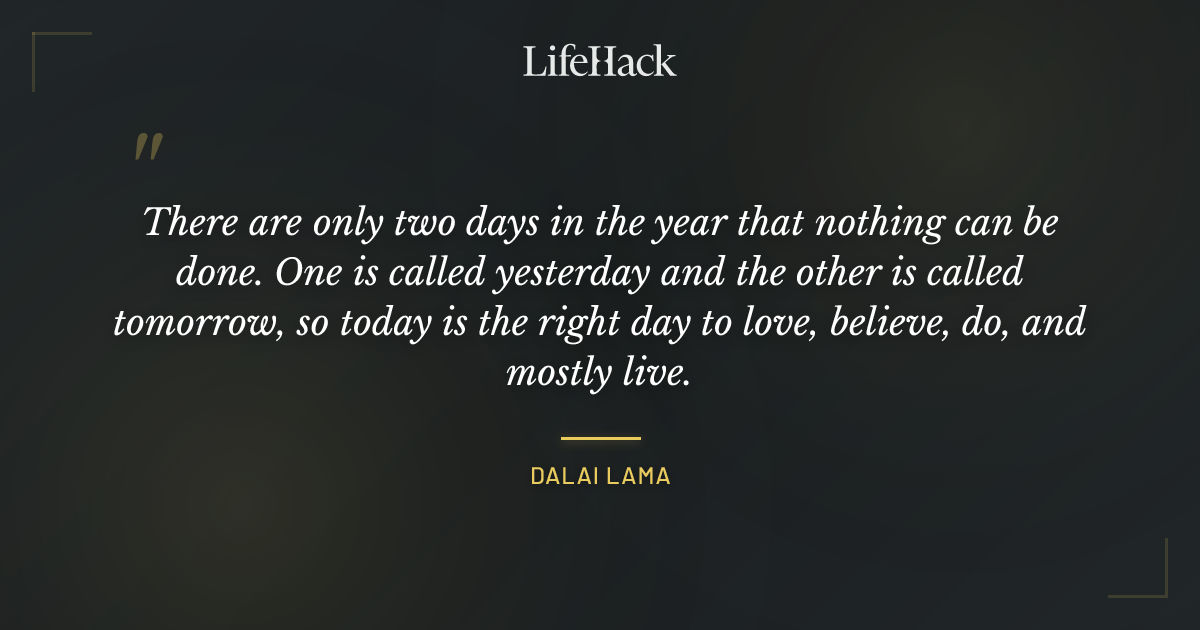 LifeHack

"

There are only two days in the year that nothing can be done. One is called yesterday and the other is called tomorrow, so today is the right day to love, believe, do, and mostly live.

DALAI LAMA